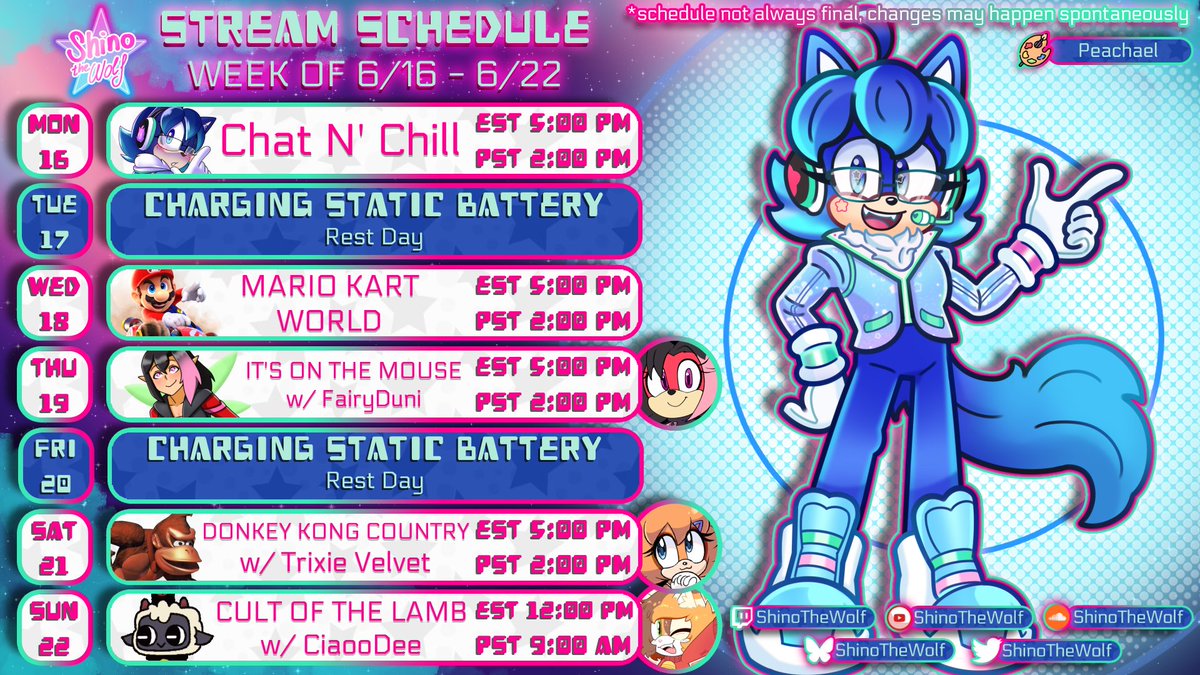 Shino the Wolf

STREAM SCHEDULE
WEEK OF 6/16 - 6/22

*schedule not always final, changes may happen spontaneously

Peachael

MON 16
Chat N' Chill
EST 5:00 PM
PST 2:00 PM

TUE 17
CHARGING STATIC BATTERY
Rest Day

WED 18
MARIO KART WORLD
EST 5:00 PM
PST 2:00 PM

THU 19
IT'S ON THE MOUSE
w/ FairyDuni
EST 5:00 PM
PST 2:00 PM

FRI 20
CHARGING STATIC BATTERY
Rest Day

SAT 21
DONKEY KONG COUNTRY
w/ Trixie Velvet
EST 5:00 PM
PST 2:00 PM

SUN 22
CULT OF THE LAMB
w/ CiaooDee
EST 12:00 PM
PST 9:00 AM

ShinoTheWolf
ShinoTheWolf
ShinoTheWolf
ShinoTheWolf
ShinoTheWolf